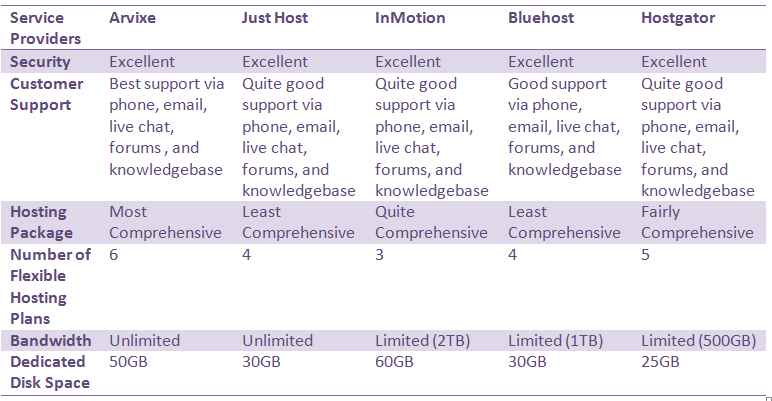 | Service Providers | Arvixe | Just Host | InMotion | Bluehost | Hostgator |
|---|---|---|---|---|---|
| Security | Excellent | Excellent | Excellent | Excellent | Excellent |
| Customer Support | Best support via phone, email, live chat, forums , and knowledgebase | Quite good support via phone, email, live chat, forums, and knowledgebase | Quite good support via phone, email, live chat, forums, and knowledgebase | Good support via phone, email, live chat, forums, and knowledgebase | Quite good support via phone, email, live chat, forums, and knowledgebase |
| Hosting Package | Most Comprehensive | Least Comprehensive | Quite Comprehensive | Least Comprehensive | Fairly Comprehensive |
| Number of Flexible Hosting Plans | 6 | 4 | 3 | 4 | 5 |
| Bandwidth | Unlimited | Unlimited | Limited (2TB) | Limited (1TB) | Limited (500GB) |
| Dedicated Disk Space | 50GB | 30GB | 60GB | 30GB | 25GB |